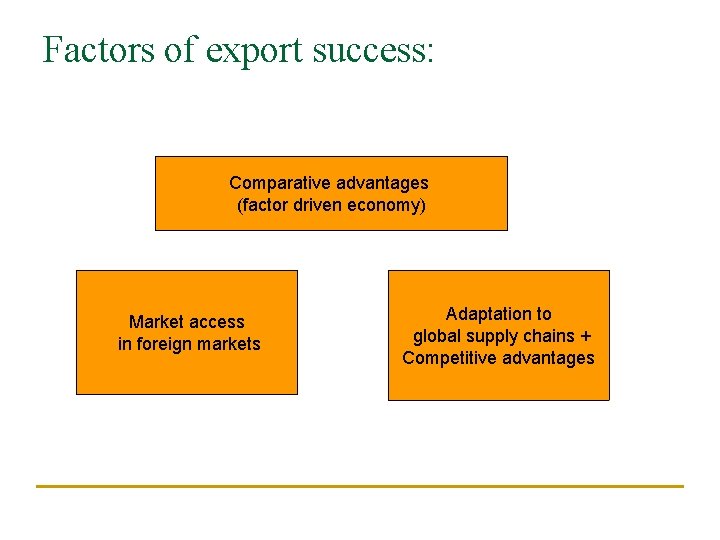 Factors of export success:

Comparative advantages
(factor driven economy)

Market access
in foreign markets

Adaptation to
global supply chains +
Competitive advantages